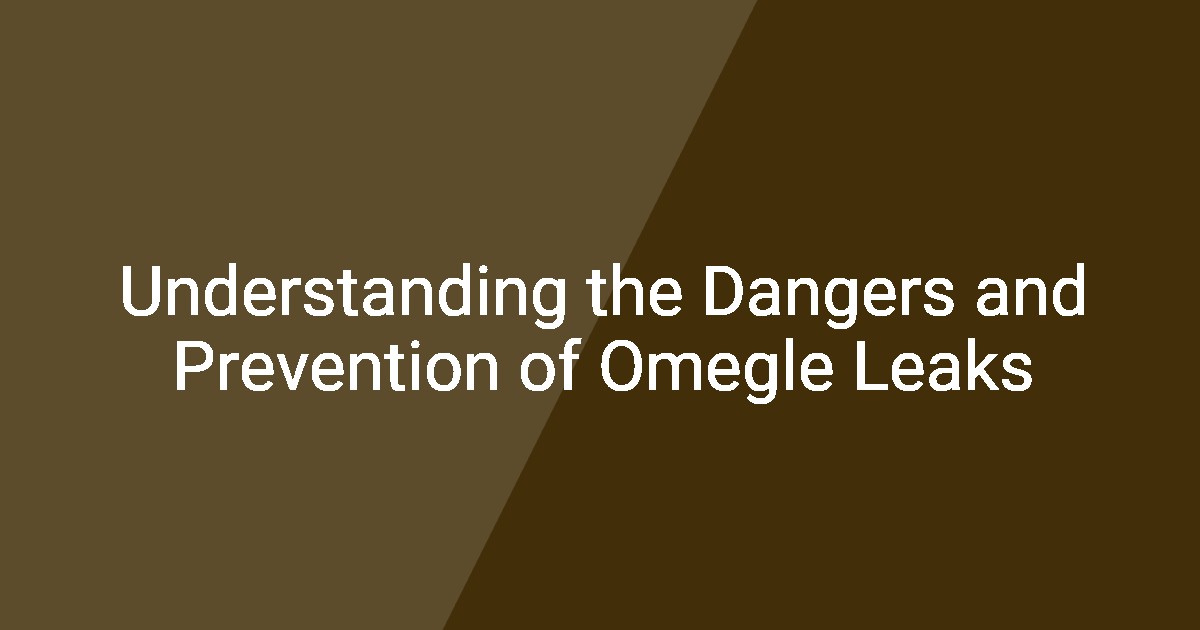 Understanding the Dangers and Prevention of Omegle Leaks